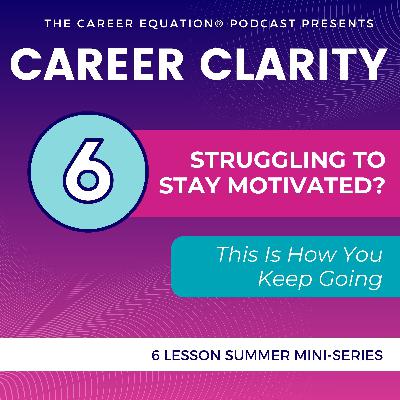 THE CAREER EQUATION® PODCAST PRESENTS

CAREER CLARITY

6

STRUGGLING TO STAY MOTIVATED?

This Is How You Keep Going

6 LESSON SUMMER MINI-SERIES